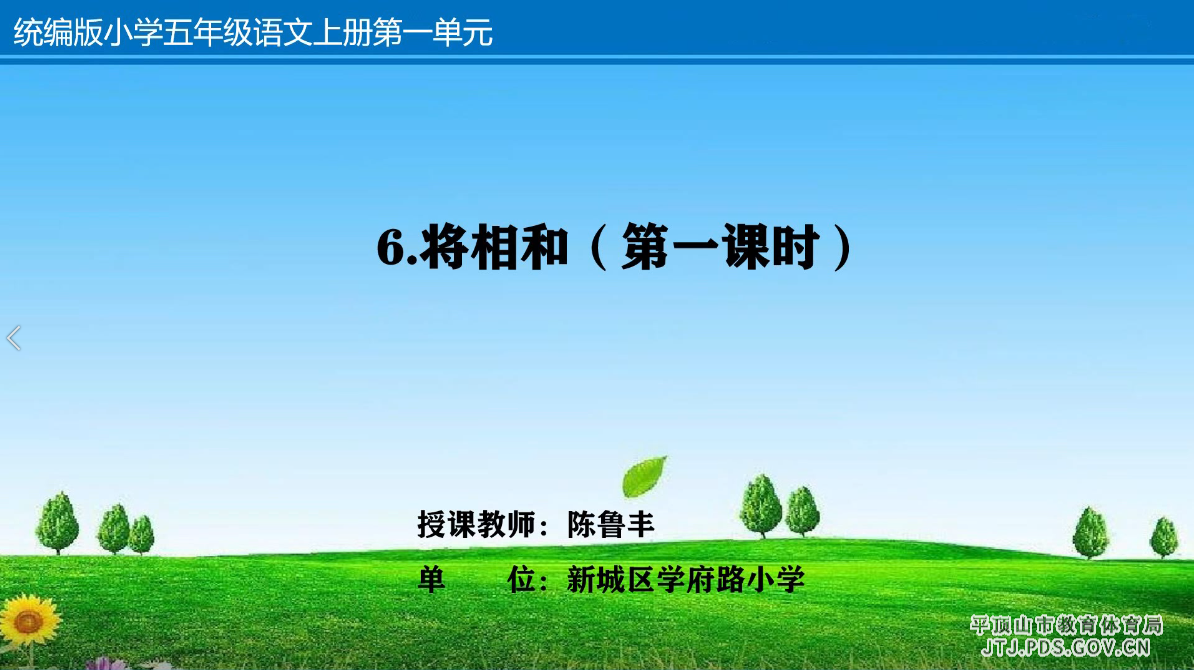 统编版小学五年级语文上册第一单元

6.将相和（第一课时）

授课教师：陈鲁丰

单　　位：新城区学府路小学

平顶山市教育体育局
JTJ.PDS.GOV.CN